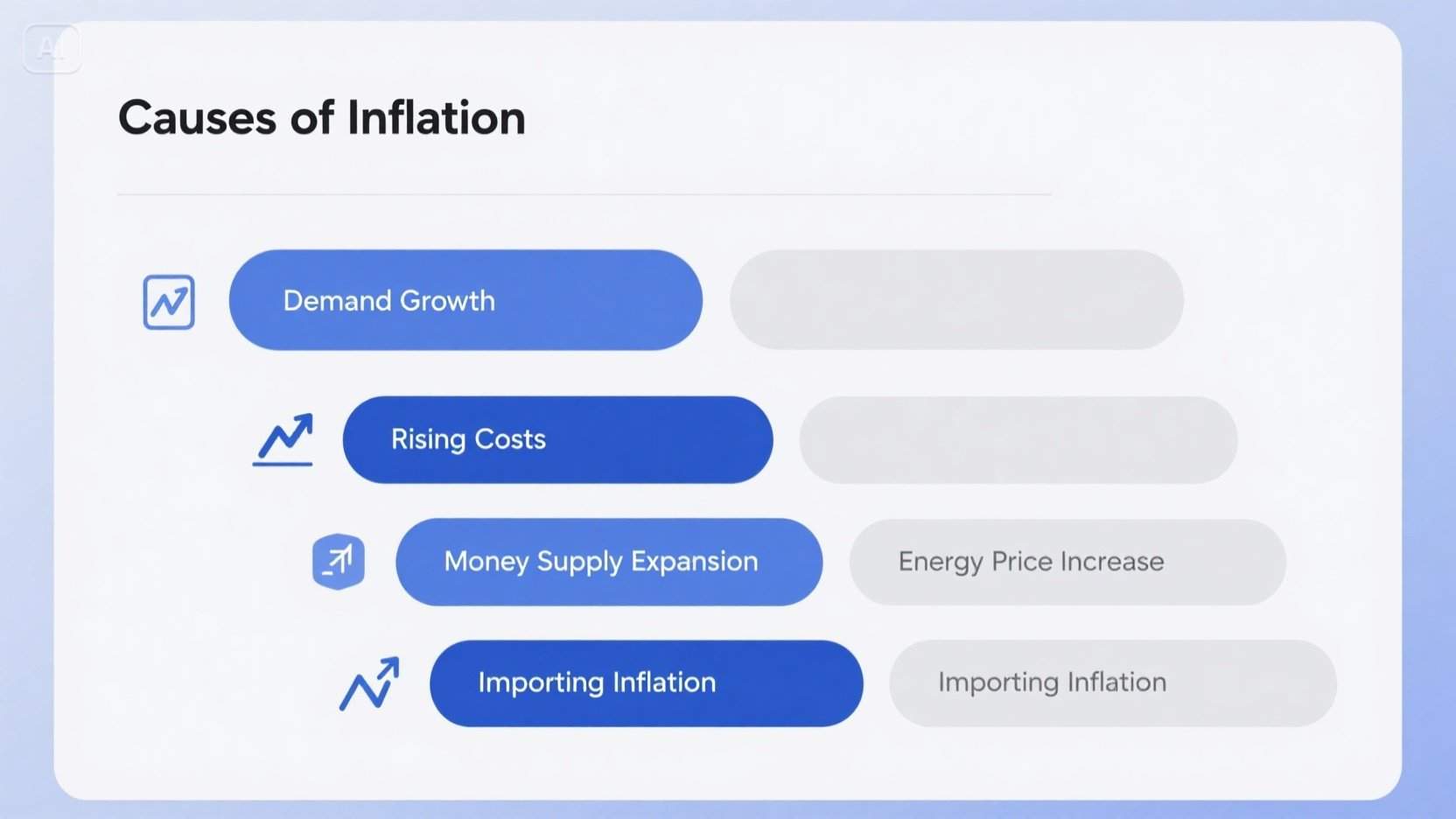 Causes of Inflation

Demand Growth

Rising Costs

Money Supply Expansion

Energy Price Increase

Importing Inflation

Importing Inflation